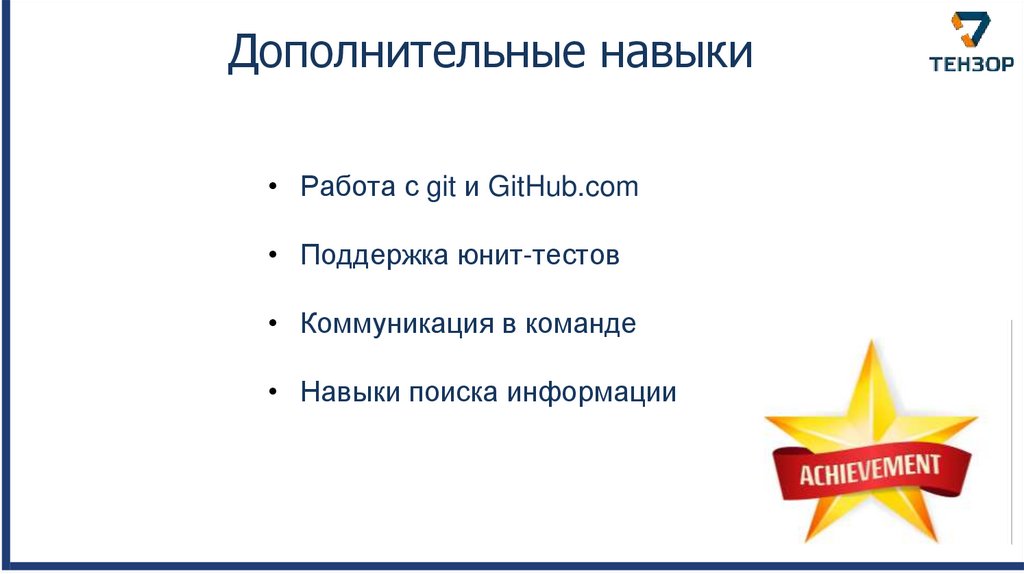 Дополнительные навыки

ТЕНЗОР

• Работа с git и GitHub.com

• Поддержка юнит-тестов

• Коммуникация в команде

• Навыки поиска информации

ACHIEVEMENT